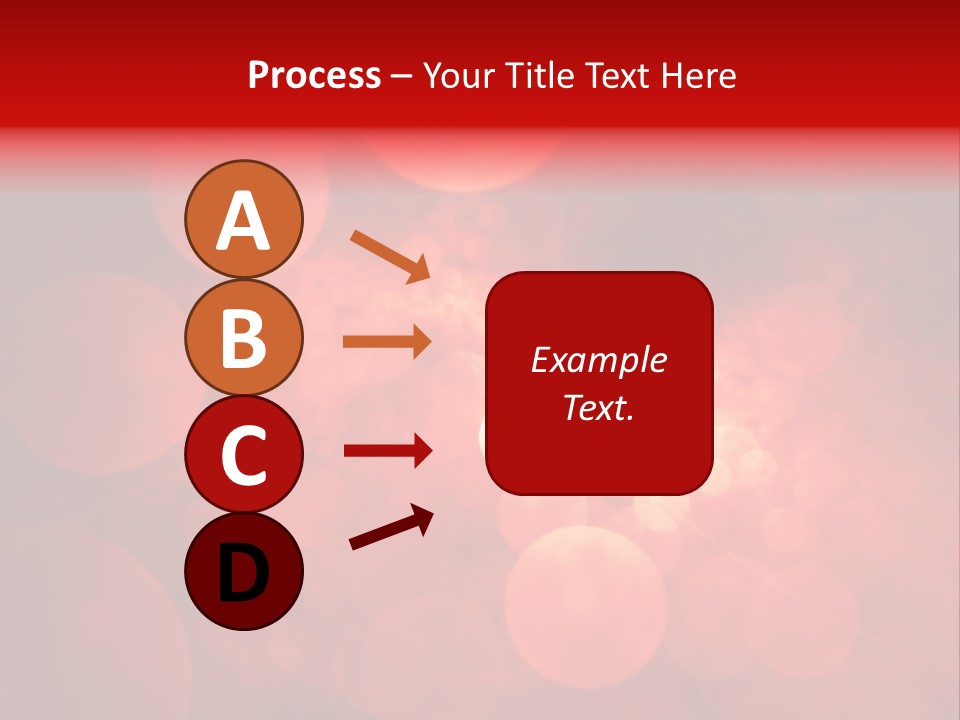 Process – Your Title Text Here

A
B
C
D

Example Text.